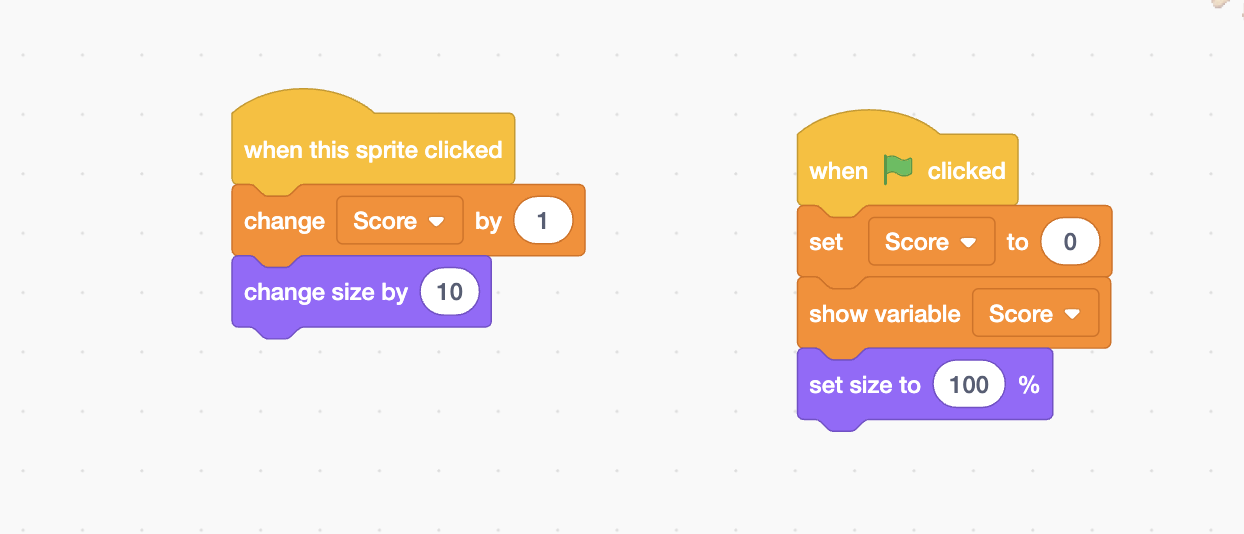 when this sprite clicked
change Score by 1
change size by 10

when clicked
set Score to 0
show variable Score
set size to 100 %